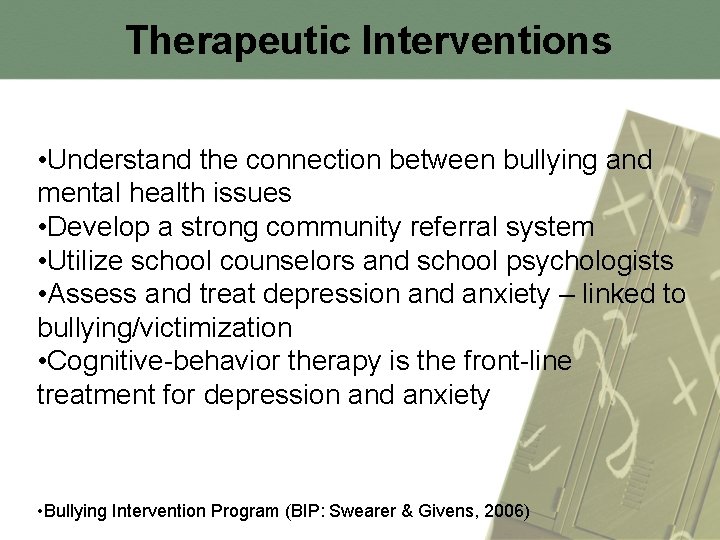 Therapeutic Interventions

•Understand the connection between bullying and mental health issues
•Develop a strong community referral system
•Utilize school counselors and school psychologists
•Assess and treat depression and anxiety – linked to bullying/victimization
•Cognitive-behavior therapy is the front-line treatment for depression and anxiety

•Bullying Intervention Program (BIP: Swearer & Givens, 2006)